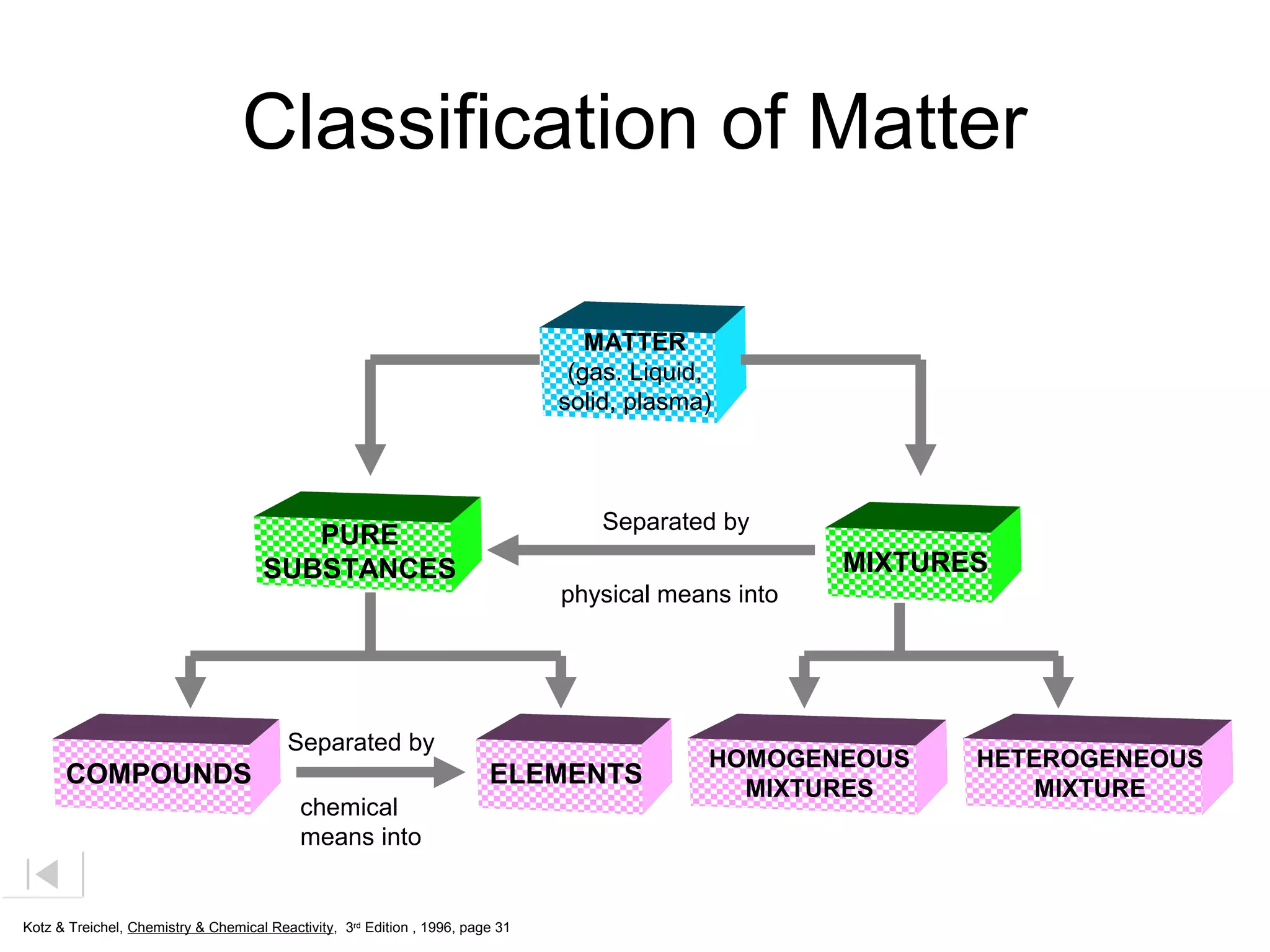 Classification of Matter

MATTER (gas. Liquid, solid, plasma)

PURE SUBSTANCES

Separated by

physical means into

MIXTURES

COMPOUNDS

Separated by

chemical means into

ELEMENTS

HOMOGENEOUS MIXTURES

HETEROGENEOUS MIXTURE

Kotz & Treichel, Chemistry & Chemical Reactivity, 3rd Edition , 1996, page 31